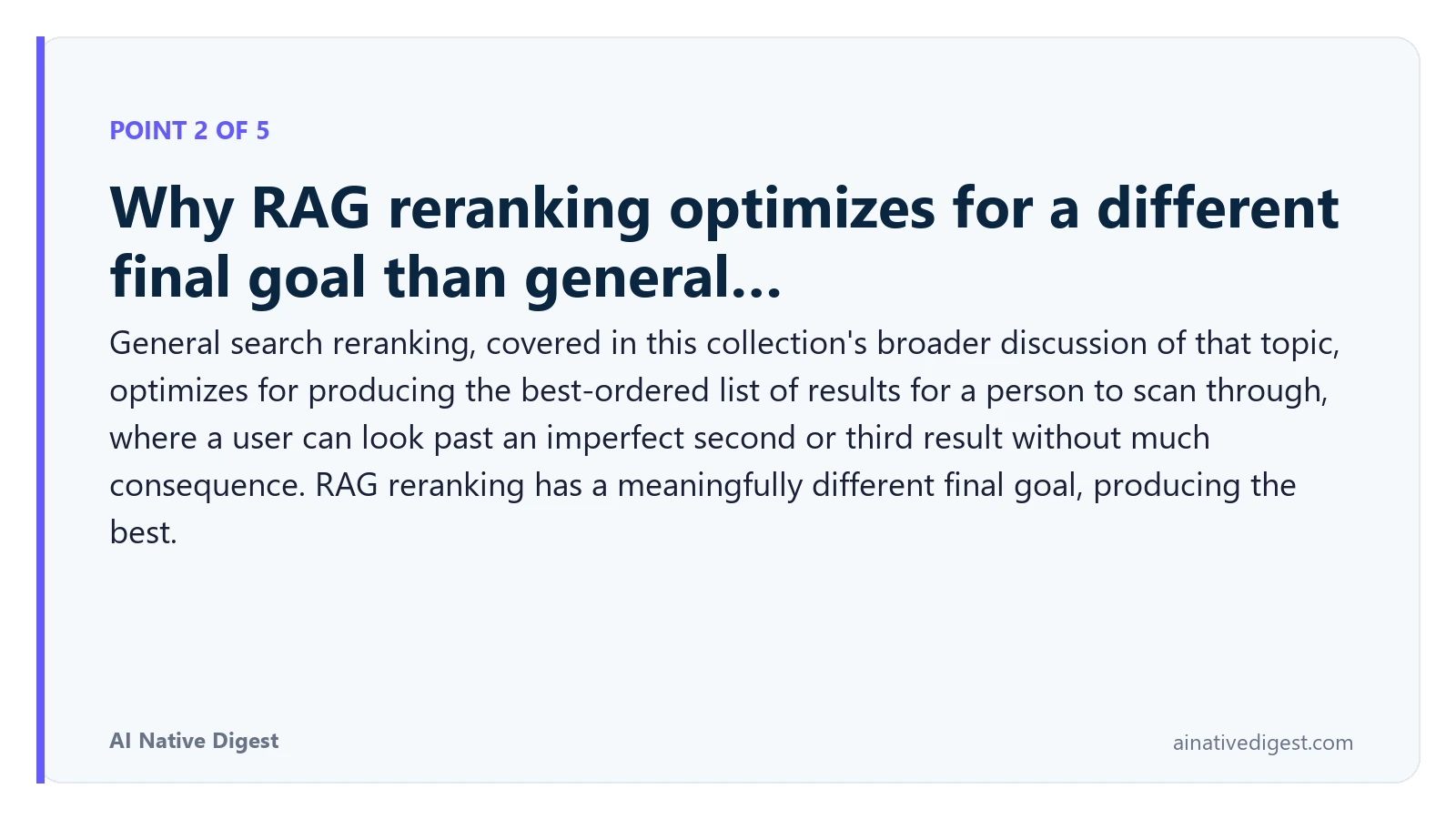 POINT 2 OF 5

Why RAG reranking optimizes for a different final goal than general...

General search reranking, covered in this collection's broader discussion of that topic, optimizes for producing the best-ordered list of results for a person to scan through, where a user can look past an imperfect second or third result without much consequence. RAG reranking has a meaningfully different final goal, producing the best.

AI Native Digest

ainativedigest.com